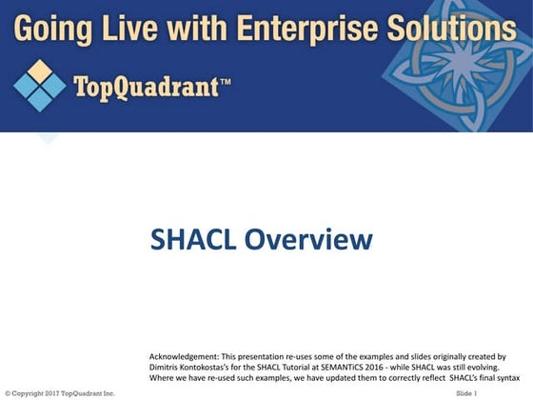 Going Live with Enterprise Solutions

TopQuadrant™

SHACL Overview

Acknowledgement: This presentation re-uses some of the examples and slides originally created by Dimitris Kontokostas's for the SHACL Tutorial at SEMANTiCS 2016 - while SHACL was still evolving. Where we have re-used such examples, we have updated them to correctly reflect SHACL's final syntax

© Copyright 2017 TopQuadrant Inc.

Slide 1